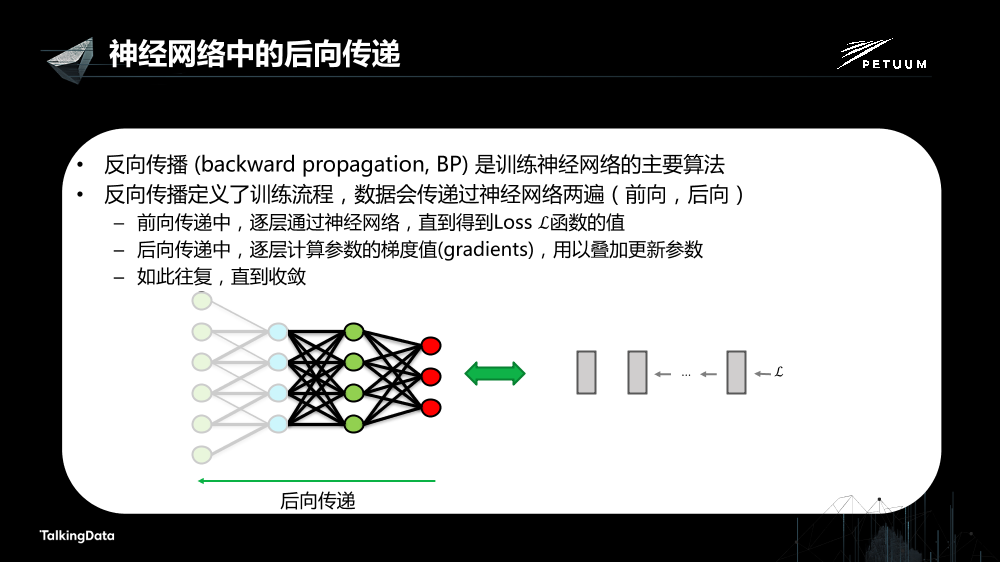 神经网络中的后向传递

PETUUM

• 反向传播 (backward propagation, BP) 是训练神经网络的主要算法
• 反向传播定义了训练流程，数据会传递过神经网络两遍（前向，后向）
  – 前向传递中，逐层通过神经网络，直到得到Loss $\mathcal{L}$函数的值
  – 后向传递中，逐层计算参数的梯度值(gradients)，用以叠加更新参数
  – 如此往复，直到收敛

...

$\mathcal{L}$

后向传递

TalkingData